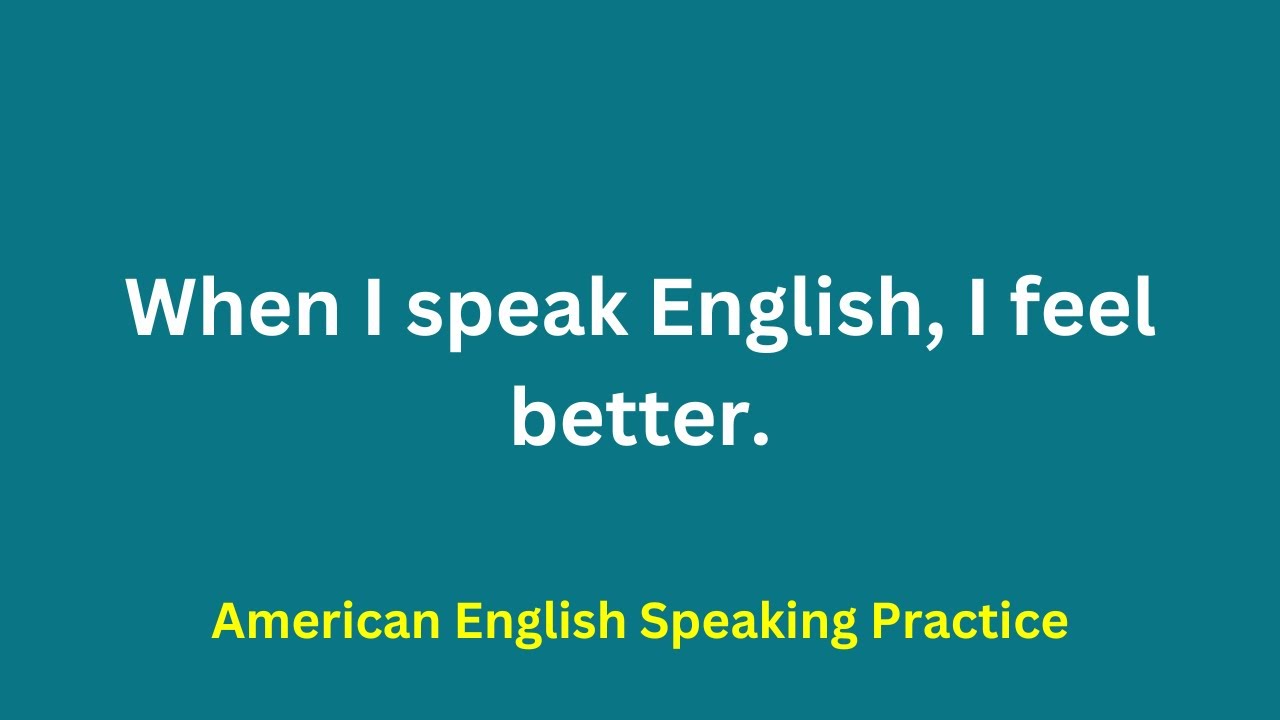 When I speak English, I feel better.

American English Speaking Practice